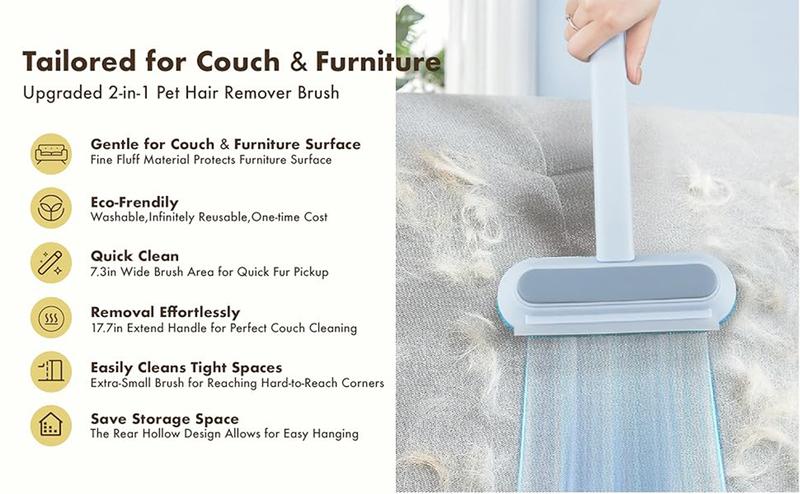 Tailored for Couch & Furniture

Upgraded 2-in-1 Pet Hair Remover Brush

Gentle for Couch & Furniture Surface
Fine Fluff Material Protects Furniture Surface

Eco-Frendily
Washable,Infinitely Reusable,One-time Cost

Quick Clean
7.3in Wide Brush Area for Quick Fur Pickup

Removal Effortlessly
17.7in Extend Handle for Perfect Couch Cleaning

Easily Cleans Tight Spaces
Extra-Small Brush for Reaching Hard-to-Reach Corners

Save Storage Space
The Rear Hollow Design Allows for Easy Hanging